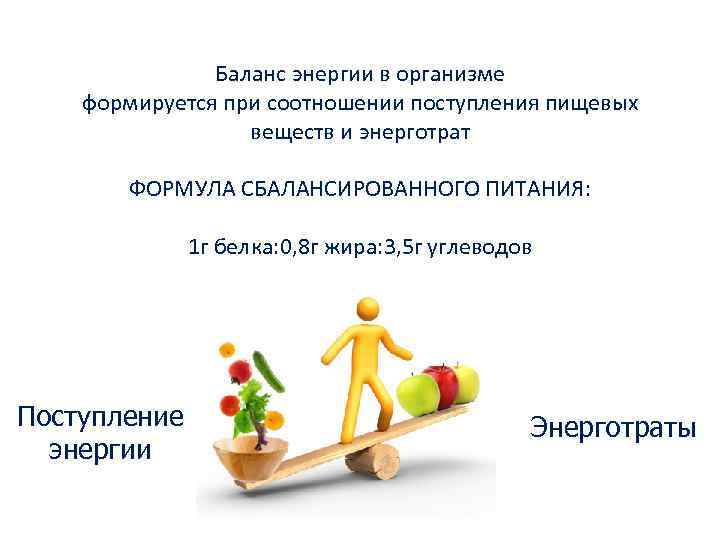 Баланс энергии в организме формируется при соотношении поступления пищевых веществ и энерготрат

ФОРМУЛА СБАЛАНСИРОВАННОГО ПИТАНИЯ:

1г белка:0,8г жира:3,5г углеводов

Поступление энергии

Энерготраты